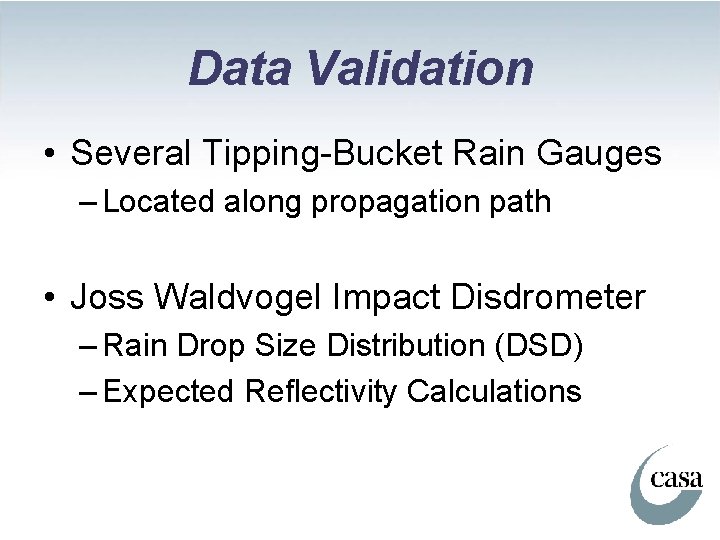 Data Validation

• Several Tipping-Bucket Rain Gauges
– Located along propagation path

• Joss Waldvogel Impact Disdrometer
– Rain Drop Size Distribution (DSD)
– Expected Reflectivity Calculations

casa